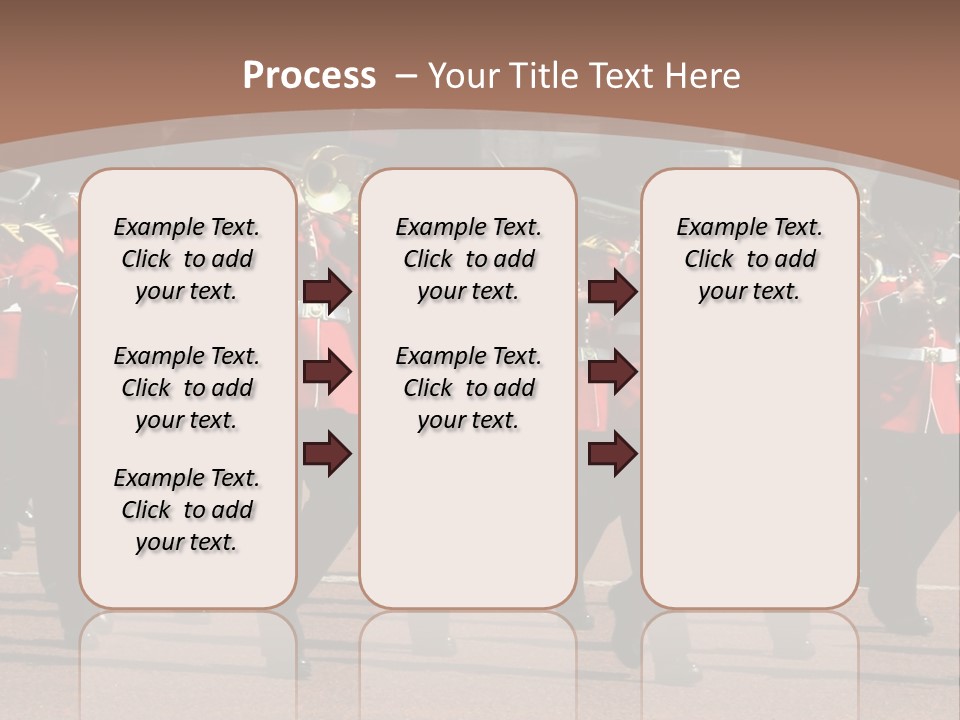 Process – Your Title Text Here

Example Text. Click to add your text.

Example Text. Click to add your text.

Example Text. Click to add your text.

Example Text. Click to add your text.

Example Text. Click to add your text.

Example Text. Click to add your text.